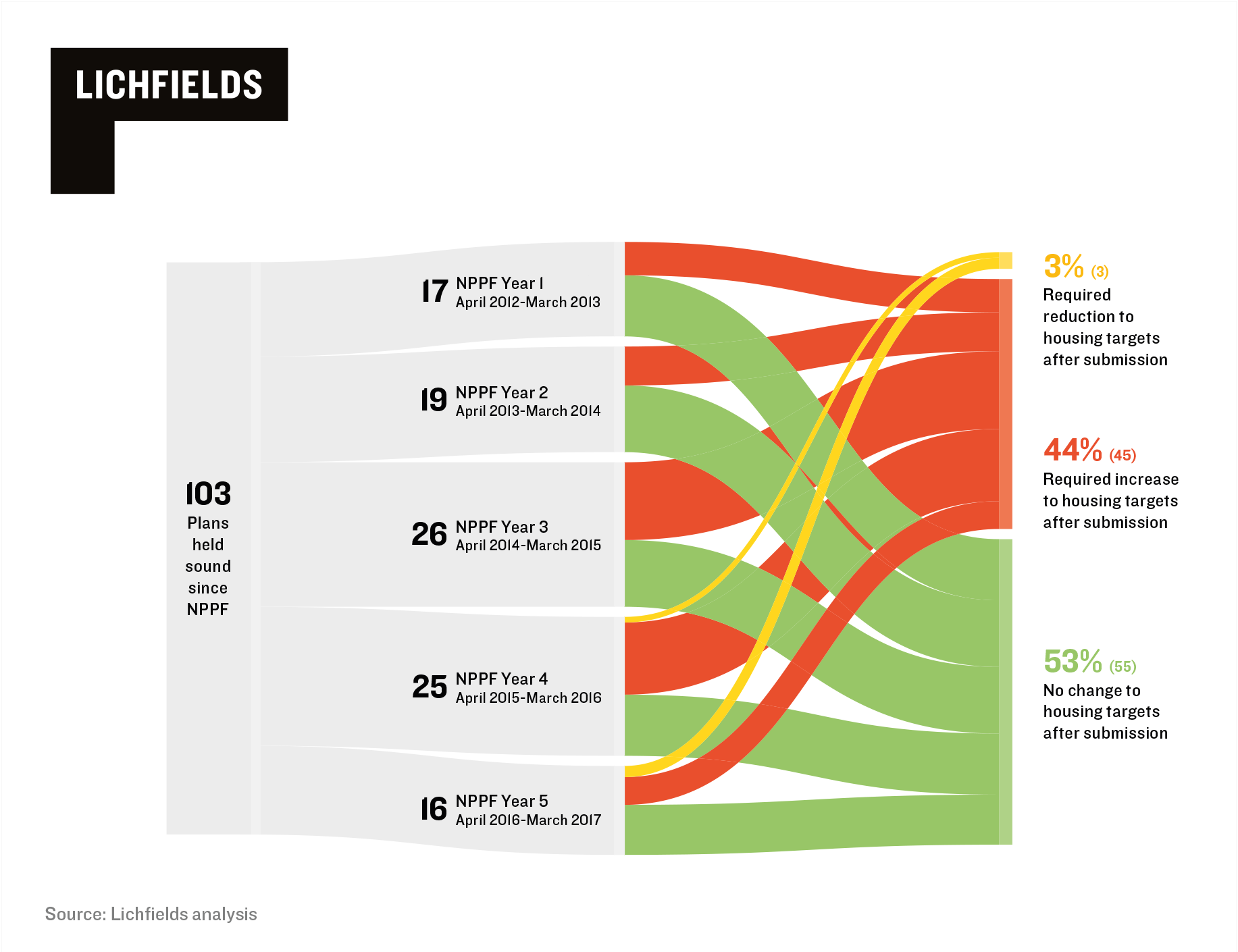 LICHFIELDS

103
Plans held sound since NPPF

17 NPPF Year 1
April 2012-March 2013

19 NPPF Year 2
April 2013-March 2014

26 NPPF Year 3
April 2014-March 2015

25 NPPF Year 4
April 2015-March 2016

16 NPPF Year 5
April 2016-March 2017

3% (3)
Required reduction to housing targets after submission

44% (45)
Required increase to housing targets after submission

53% (55)
No change to housing targets after submission

Source: Lichfields analysis